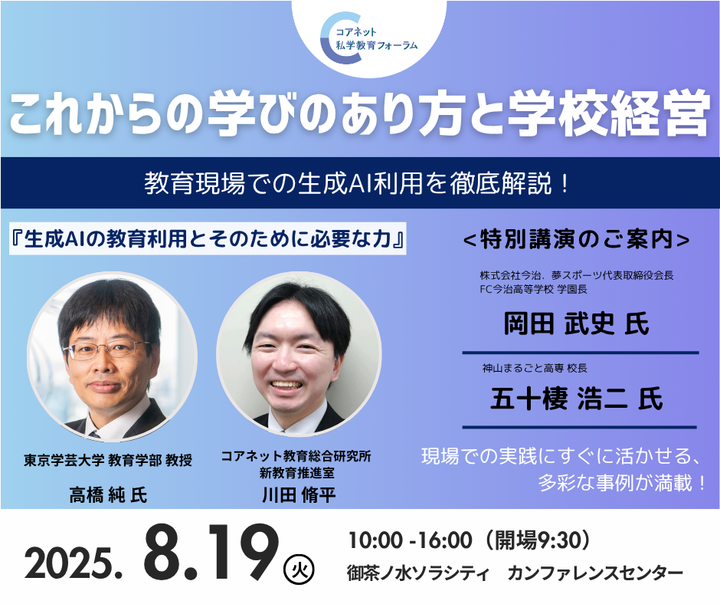 コアネット
私学教育フォーラム

これからの学びのあり方と学校経営

教育現場での生成AI利用を徹底解説！

『生成AIの教育利用とそのために必要な力』

東京学芸大学 教育学部 教授
高橋 純 氏

コアネット教育総合研究所
新教育推進室
川田 脩平

<特別講演のご案内>

株式会社今治．夢スポーツ代表取締役会長
FC今治高等学校 学園長
岡田 武史 氏

神山まるごと高専 校長
五十棲 浩二 氏

現場での実践にすぐに活かせる、
多彩な事例が満載！

2025. 8.19 火

10:00 -16:00（開場9:30）
御茶ノ水ソラシティ　カンファレンスセンター